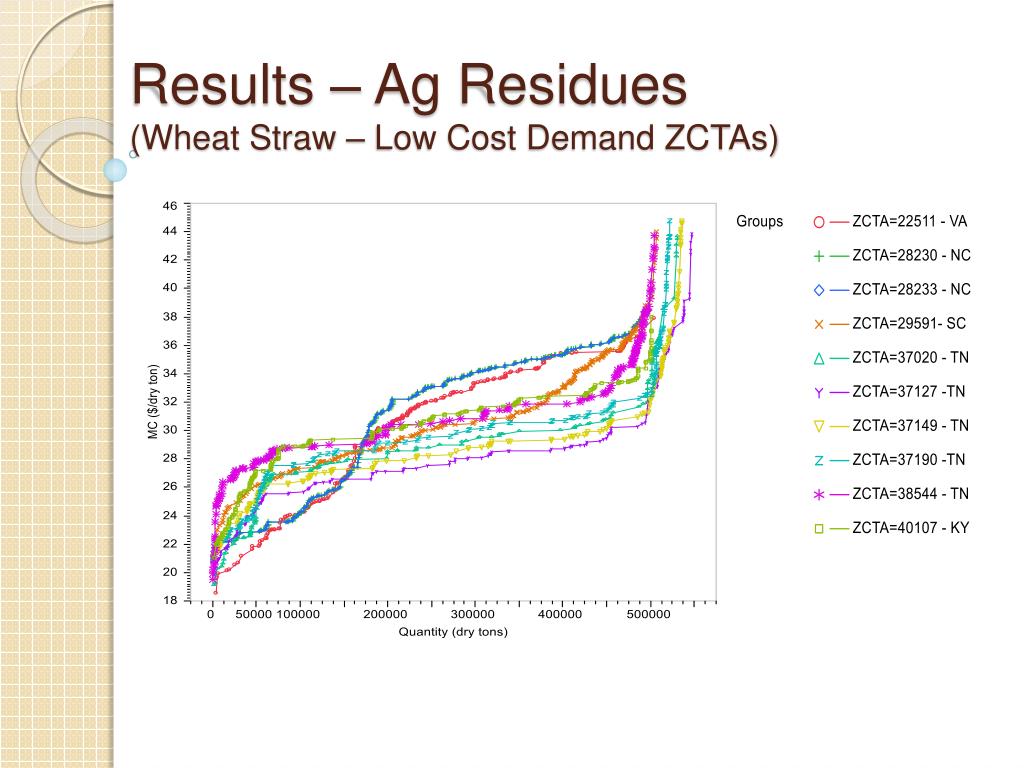 Results – Ag Residues
(Wheat Straw – Low Cost Demand ZCTAs)

46
44
42
40
38
36
34
32
30
28
26
24
22
20
18

MC ($/dry ton)

0 50000 100000 200000 300000 400000 500000

Quantity (dry tons)

Groups
ZCTA=22511 - VA
ZCTA=28230 - NC
ZCTA=28233 - NC
ZCTA=29591- SC
ZCTA=37020 - TN
ZCTA=37127 -TN
ZCTA=37149 - TN
ZCTA=37190 -TN
ZCTA=38544 - TN
ZCTA=40107 - KY